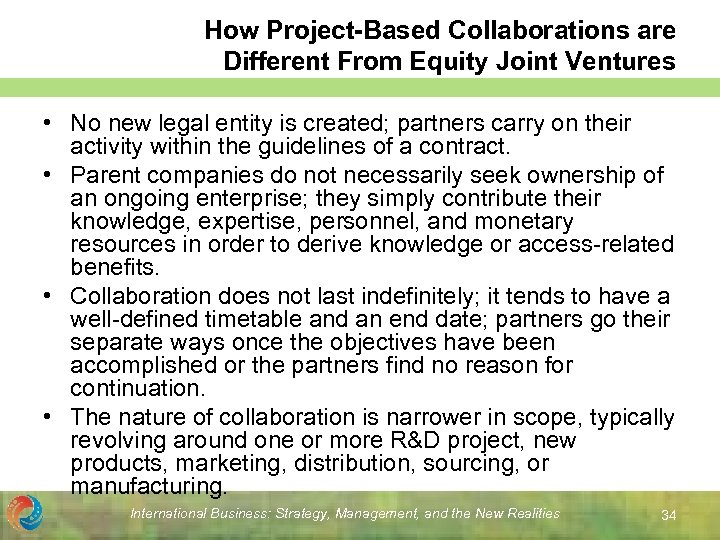 How Project-Based Collaborations are Different From Equity Joint Ventures

• No new legal entity is created; partners carry on their activity within the guidelines of a contract.
• Parent companies do not necessarily seek ownership of an ongoing enterprise; they simply contribute their knowledge, expertise, personnel, and monetary resources in order to derive knowledge or access-related benefits.
• Collaboration does not last indefinitely; it tends to have a well-defined timetable and an end date; partners go their separate ways once the objectives have been accomplished or the partners find no reason for continuation.
• The nature of collaboration is narrower in scope, typically revolving around one or more R&D project, new products, marketing, distribution, sourcing, or manufacturing.

International Business: Strategy, Management, and the New Realities 34